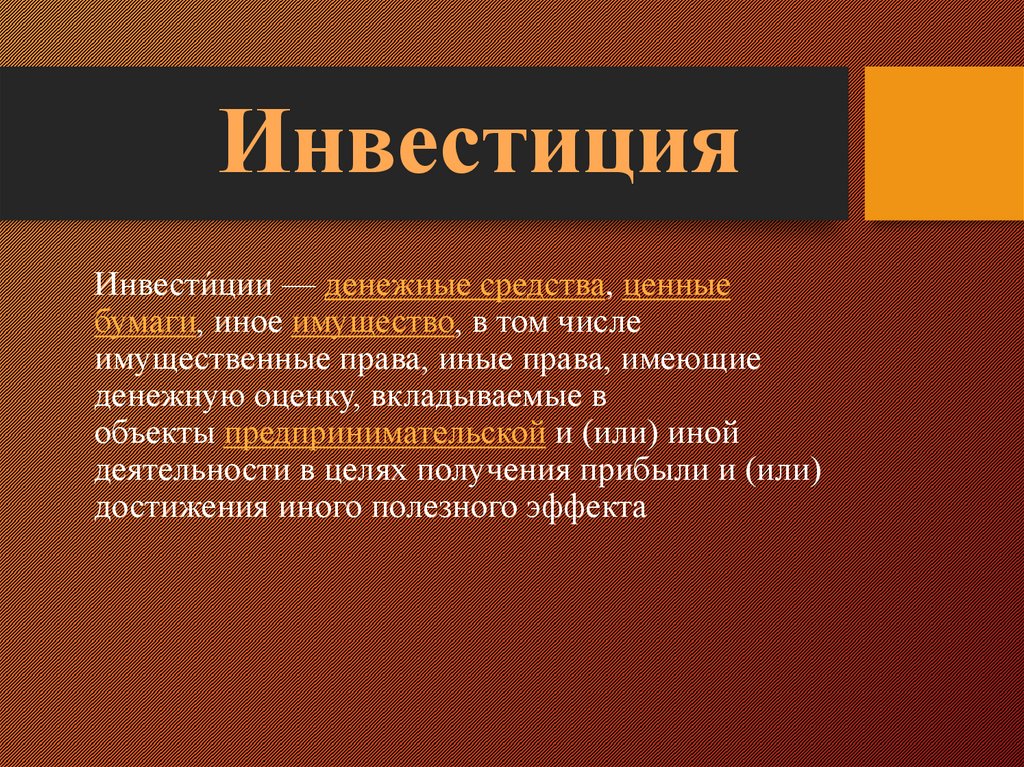 Инвестиция

Инвести́ции — денежные средства, ценные бумаги, иное имущество, в том числе имущественные права, иные права, имеющие денежную оценку, вкладываемые в объекты предпринимательской и (или) иной деятельности в целях получения прибыли и (или) достижения иного полезного эффекта